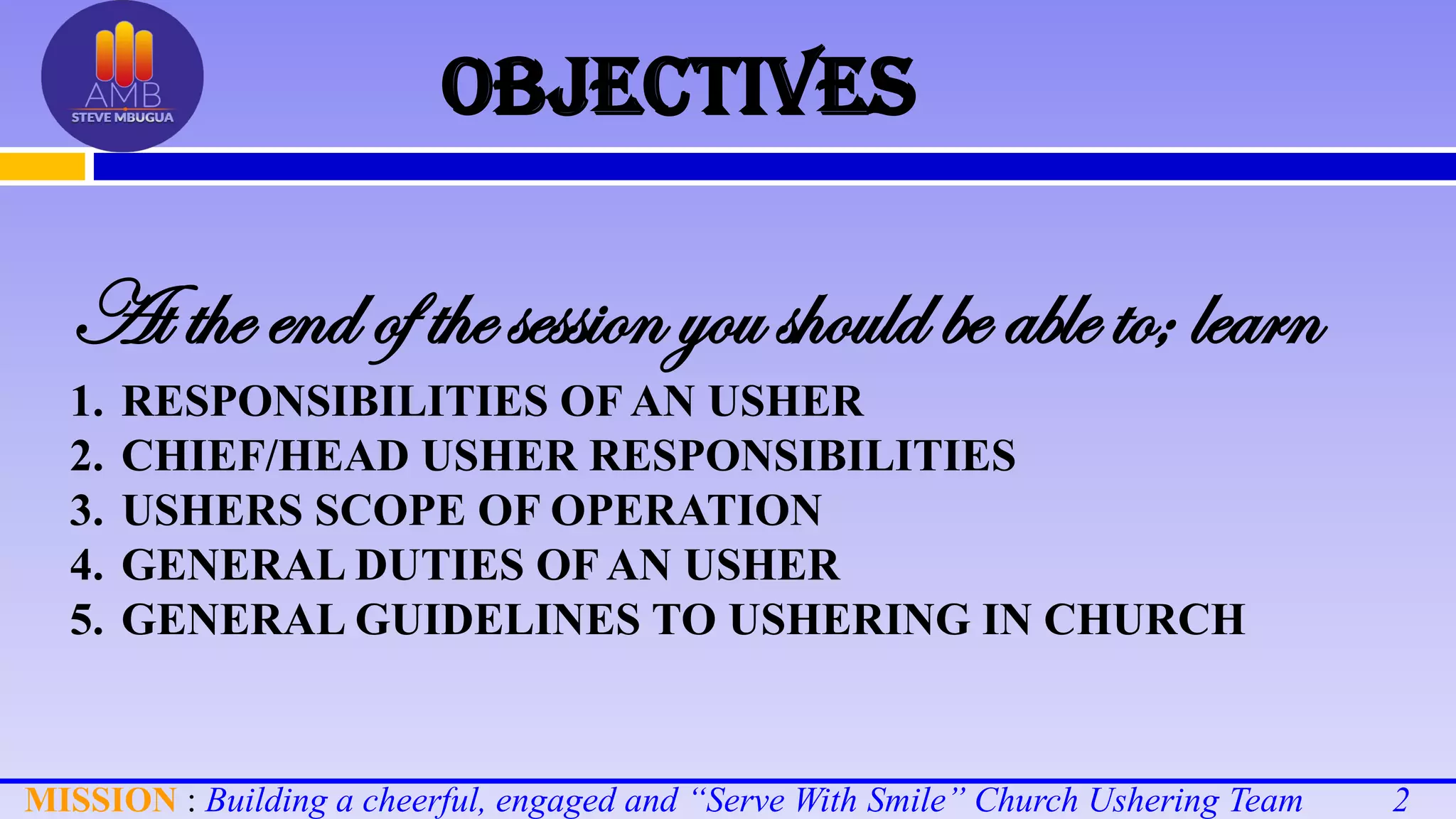 AMB
STEVE MBUGUA

OBJECTIVES

At the end of the session you should be able to; learn

1. RESPONSIBILITIES OF AN USHER
2. CHIEF/HEAD USHER RESPONSIBILITIES
3. USHERS SCOPE OF OPERATION
4. GENERAL DUTIES OF AN USHER
5. GENERAL GUIDELINES TO USHERING IN CHURCH

MISSION : Building a cheerful, engaged and “Serve With Smile” Church Ushering Team 2